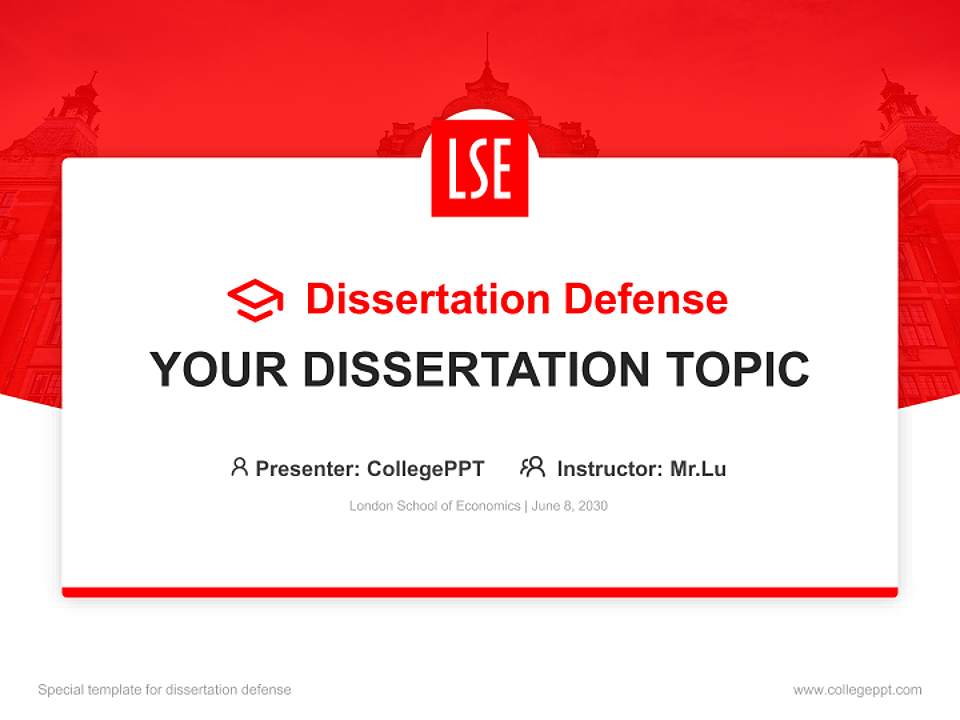 LSE

Dissertation Defense

YOUR DISSERTATION TOPIC

Presenter: CollegePPT Instructor: Mr.Lu

London School of Economics | June 8, 2030

Special template for dissertation defense

www.collegeppt.com